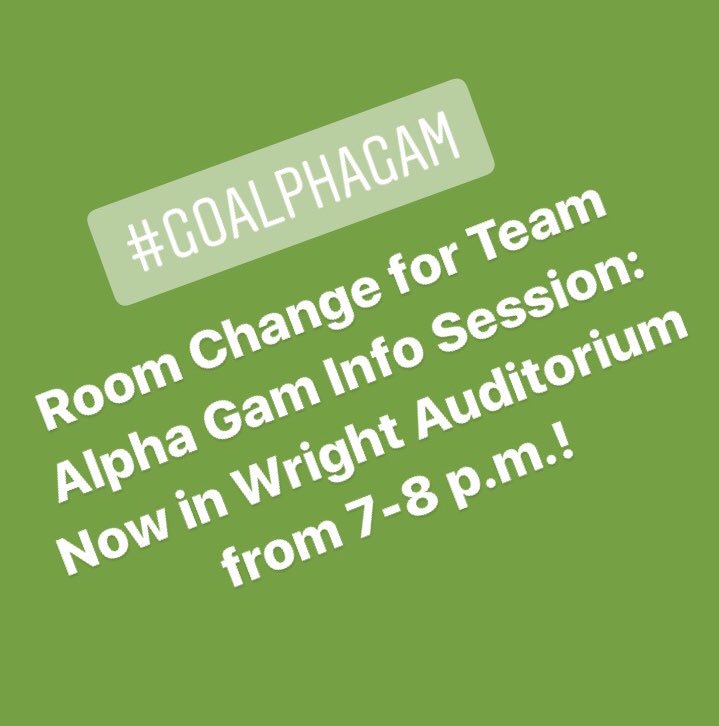 #GOALPHAGAM

Room Change for Team Alpha Gam Info Session: Now in Wright Auditorium from 7-8 p.m.!